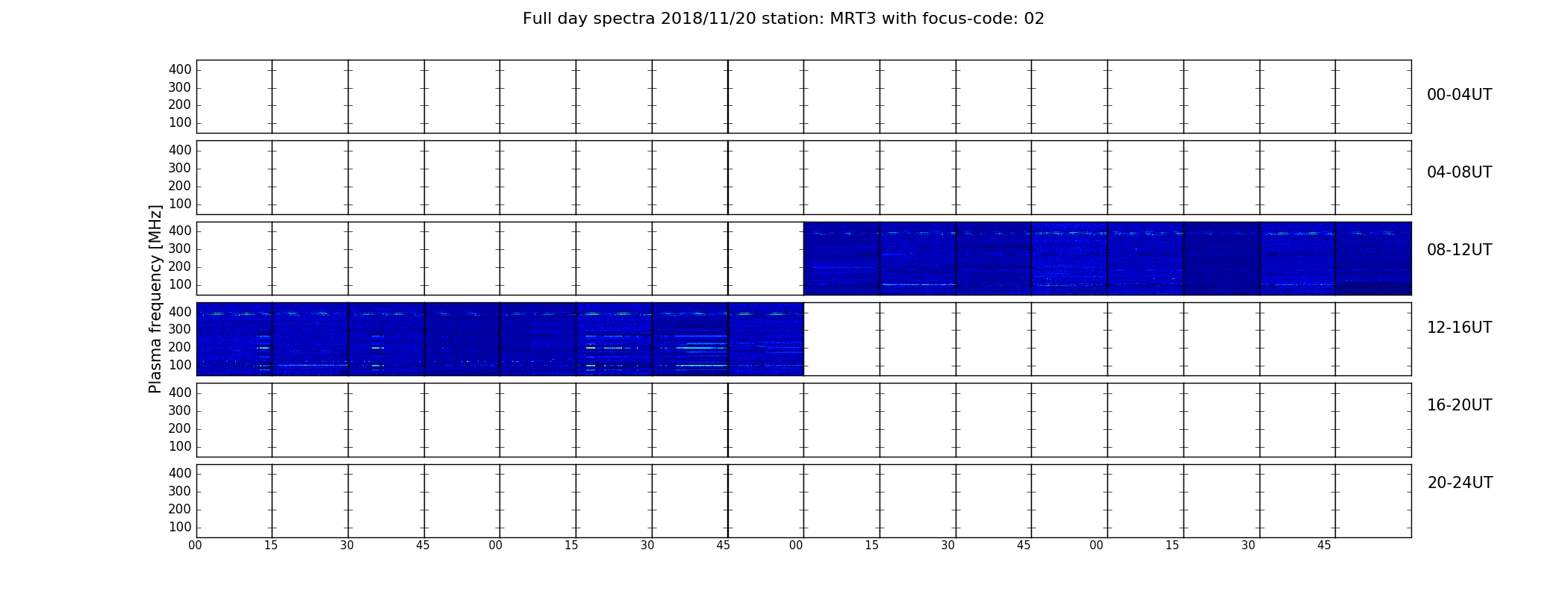 Full day spectra 2018/11/20 station: MRT3 with focus-code: 02

Plasma frequency [MHz]

400
300
200
100

00-04UT

400
300
200
100

04-08UT

400
300
200
100

08-12UT

400
300
200
100

12-16UT

400
300
200
100

16-20UT

400
300
200
100

20-24UT

00 15 30 45 00 15 30 45 00 15 30 45 00 15 30 45